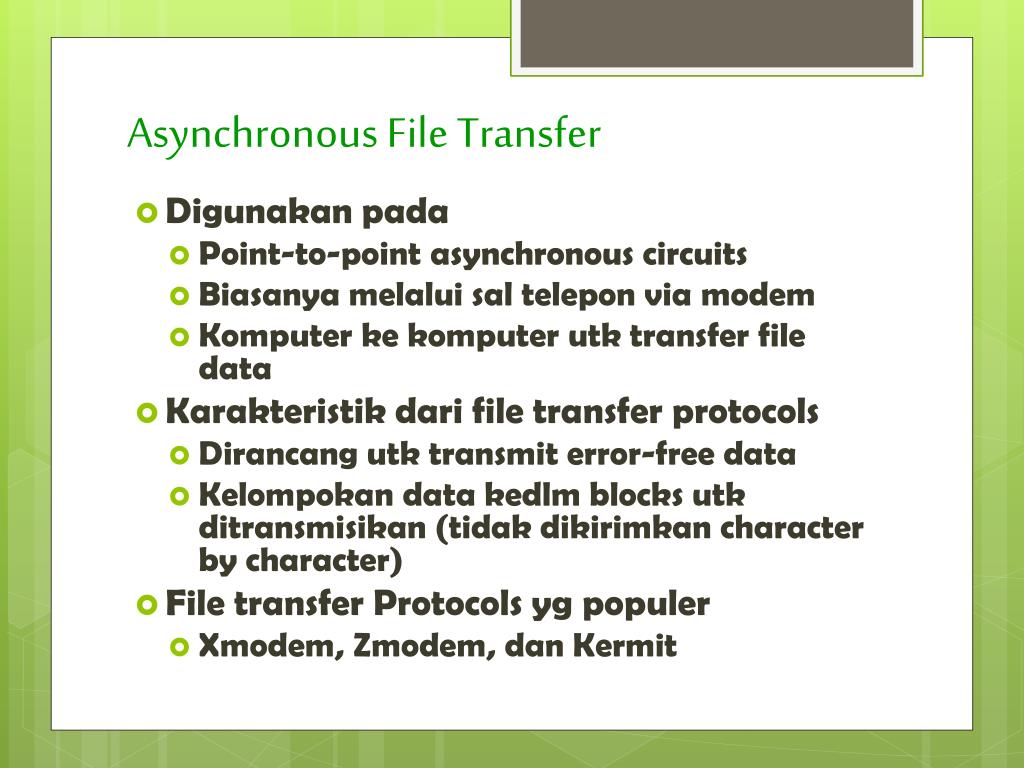 Asynchronous File Transfer

Digunakan pada
Point-to-point asynchronous circuits
Biasanya melalui sal telepon via modem
Komputer ke komputer utk transfer file data
Karakteristik dari file transfer protocols
Dirancang utk transmit error-free data
Kelompokan data kedlm blocks utk ditransmisikan (tidak dikirimkan character by character)
File transfer Protocols yg populer
Xmodem, Zmodem, dan Kermit